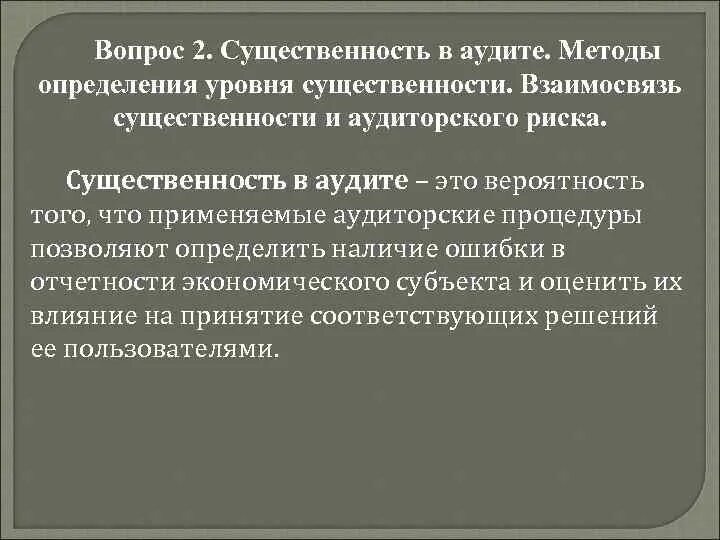 Вопрос 2. Существенность в аудите. Методы определения уровня существенности. Взаимосвязь существенности и аудиторского риска.

Существенность в аудите – это вероятность того, что применяемые аудиторские процедуры позволяют определить наличие ошибки в отчетности экономического субъекта и оценить их влияние на принятие соответствующих решений ее пользователями.